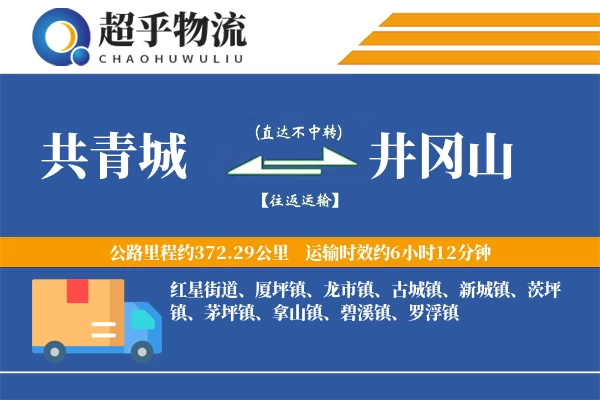 超乎物流
CHAOHUWULIU

共青城

(直达不中转)

【往返运输】

井冈山

公路里程约372.29公里 运输时效约6小时12分钟

红星街道、厦坪镇、龙市镇、古城镇、新城镇、茨坪镇、茅坪镇、拿山镇、碧溪镇、罗浮镇